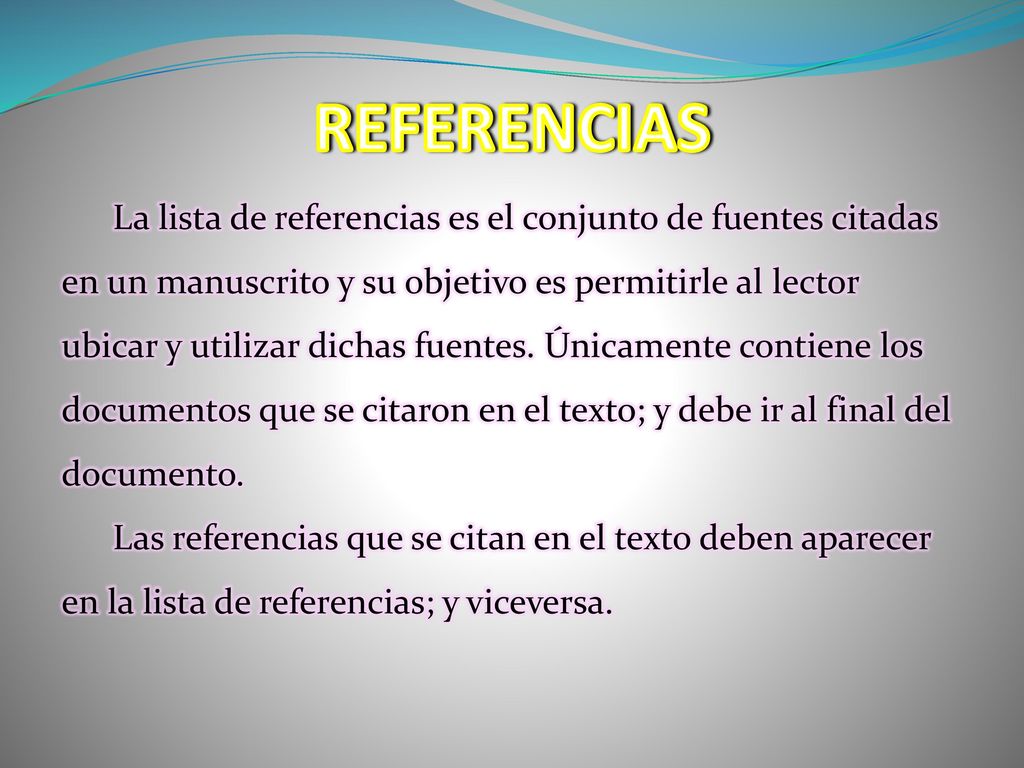 REFERENCIAS

La lista de referencias es el conjunto de fuentes citadas en un manuscrito y su objetivo es permitirle al lector ubicar y utilizar dichas fuentes. Únicamente contiene los documentos que se citaron en el texto; y debe ir al final del documento.

Las referencias que se citan en el texto deben aparecer en la lista de referencias; y viceversa.